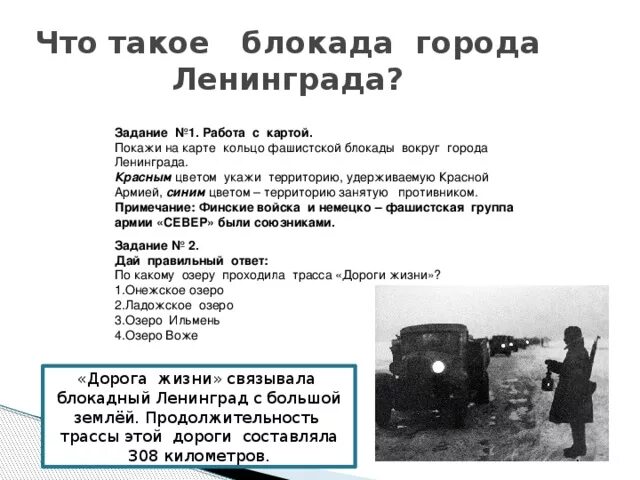 Что такое блокада города Ленинграда?

Задание №1. Работа с картой.
Покажи на карте кольцо фашистской блокады вокруг города Ленинграда.
Красным цветом укажи территорию, удерживаемую Красной Армией, синим цветом – территорию занятую противником.
Примечание: Финские войска и немецко – фашистская группа армии «СЕВЕР» были союзниками.

Задание № 2.
Дай правильный ответ:
По какому озеру проходила трасса «Дороги жизни»?
1.Онежское озеро
2.Ладожское озеро
3.Озеро Ильмень
4.Озеро Воже

«Дорога жизни» связывала блокадный Ленинград с большой землёй. Продолжительность трассы этой дороги составляла 308 километров.